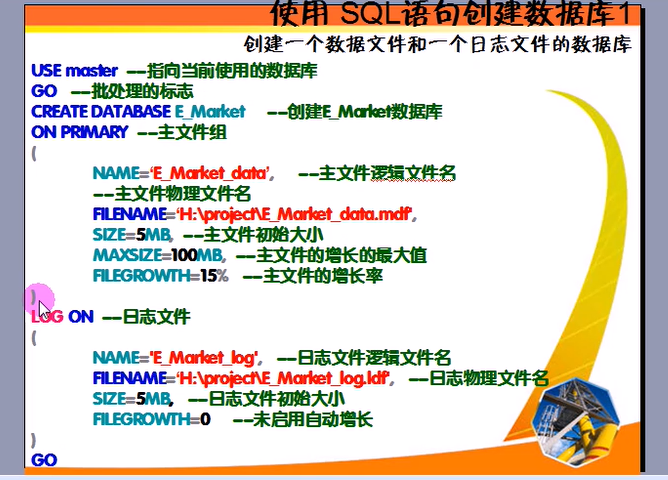 使用 SQL语句创建数据库1
创建一个数据文件和一个日志文件的数据库

USE master --指向当前使用的数据库
GO --批处理的标志
CREATE DATABASE E_Market --创建E_Market数据库
ON PRIMARY --主文件组
(
NAME='E_Market_data', --主文件逻辑文件名
--主文件物理文件名
FILENAME='H:\project\E_Market_data.mdf',
SIZE=5MB, --主文件初始大小
MAXSIZE=100MB, --主文件的增长的最大值
FILEGROWTH=15% --主文件的增长率
)
LOG ON --日志文件
(
NAME='E_Market_log', --日志文件逻辑文件名
FILENAME='H:\project\E_Market_log.ldf', --日志物理文件名
SIZE=5MB, --日志文件初始大小
FILEGROWTH=0 --未启用自动增长
)
GO